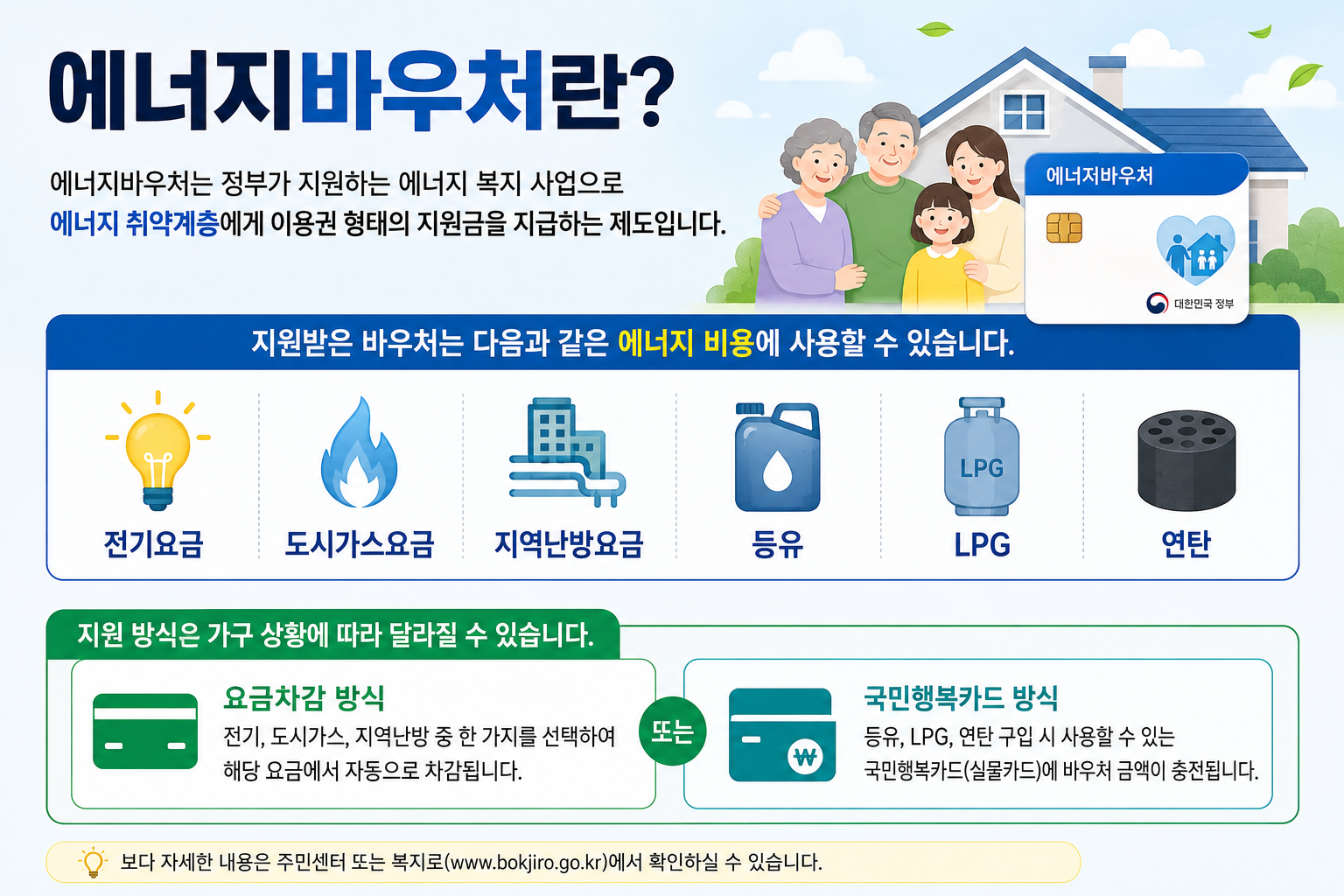 에너지바우처란?

에너지바우처는 정부가 지원하는 에너지 복지 사업으로
에너지 취약계층에게 이용권 형태의 지원금을 지급하는 제도입니다.

에너저바우처

대한민국 정부

지원받은 바우처는 다음과 같은 에너지 비용에 사용할 수 있습니다.

전기요금

도시가스요금

지역난방요금

등유

LPG

LPG

연탄

지원 방식은 가구 상황에 따라 달라질 수 있습니다.

요금차감 방식
전기, 도시가스, 지역난방 중 한 가지를 선택하여 해당 요금에서 자동으로 차감됩니다.

또는

국민행복카드 방식
등유, LPG, 연탄 구입 시 사용할 수 있는 국민행복카드(실물카드)에 바우처 금액이 충전됩니다.

보다 자세한 내용은 주민센터 또는 복지로(www.bokjiro.go.kr)에서 확인하실 수 있습니다.